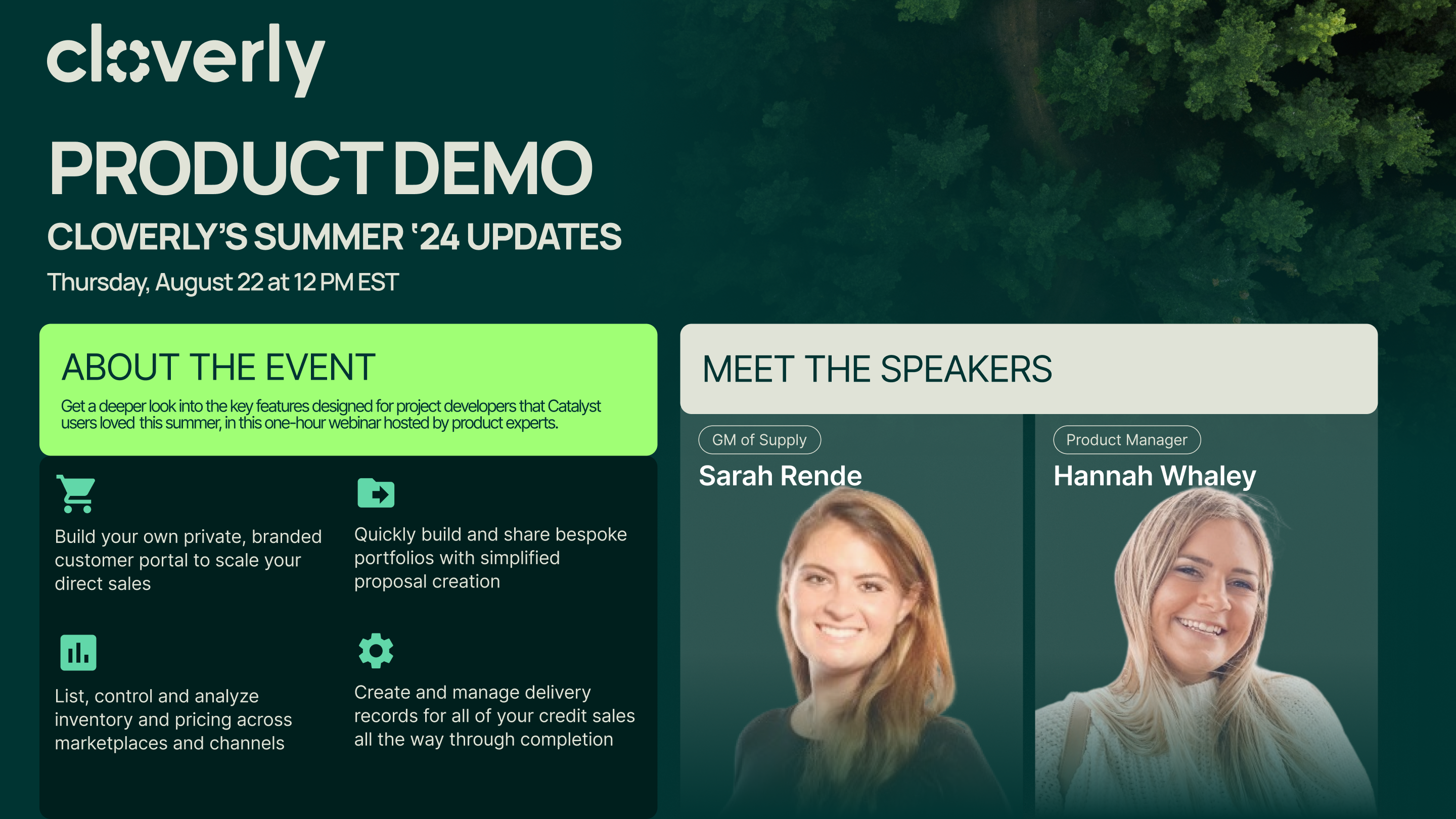 cloverly

PRODUCT DEMO

CLOVERLY'S SUMMER '24 UPDATES

Thursday, August 22 at 12 PM EST

ABOUT THE EVENT

Get a deeper look into the key features designed for project developers that Catalyst users loved this summer, in this one-hour webinar hosted by product experts.

Build your own private, branded customer portal to scale your direct sales

Quickly build and share bespoke portfolios with simplified proposal creation

List, control and analyze inventory and pricing across marketplaces and channels

Create and manage delivery records for all of your credit sales all the way through completion

MEET THE SPEAKERS

GM of Supply

Sarah Rende

Product Manager

Hannah Whaley